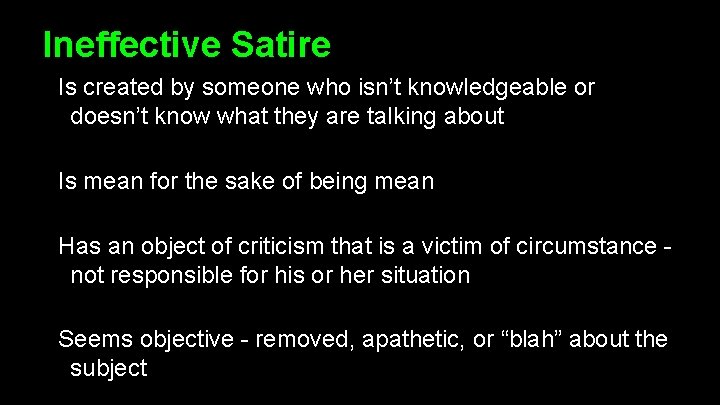 Ineffective Satire

Is created by someone who isn’t knowledgeable or doesn’t know what they are talking about

Is mean for the sake of being mean

Has an object of criticism that is a victim of circumstance - not responsible for his or her situation

Seems objective - removed, apathetic, or “blah” about the subject